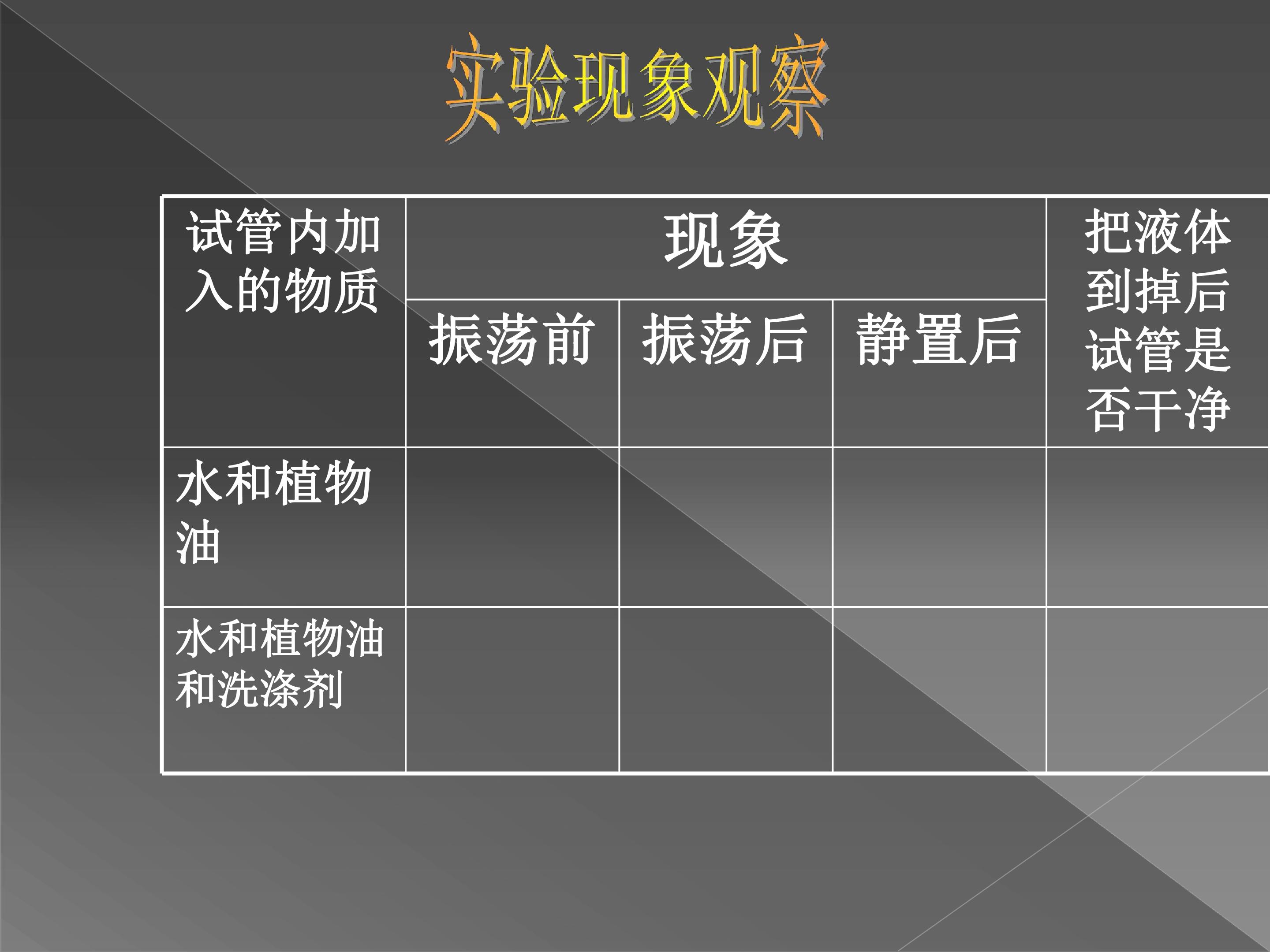 实验现象观察

| 试管内加入的物质 | 现象 | | | 把液体到掉后试管是否干净 |
|---|---|---|---|---|
| | 振荡前 | 振荡后 | 静置后 | |
| 水和植物油 | | | | |
| 水和植物油和洗涤剂 | | | | |